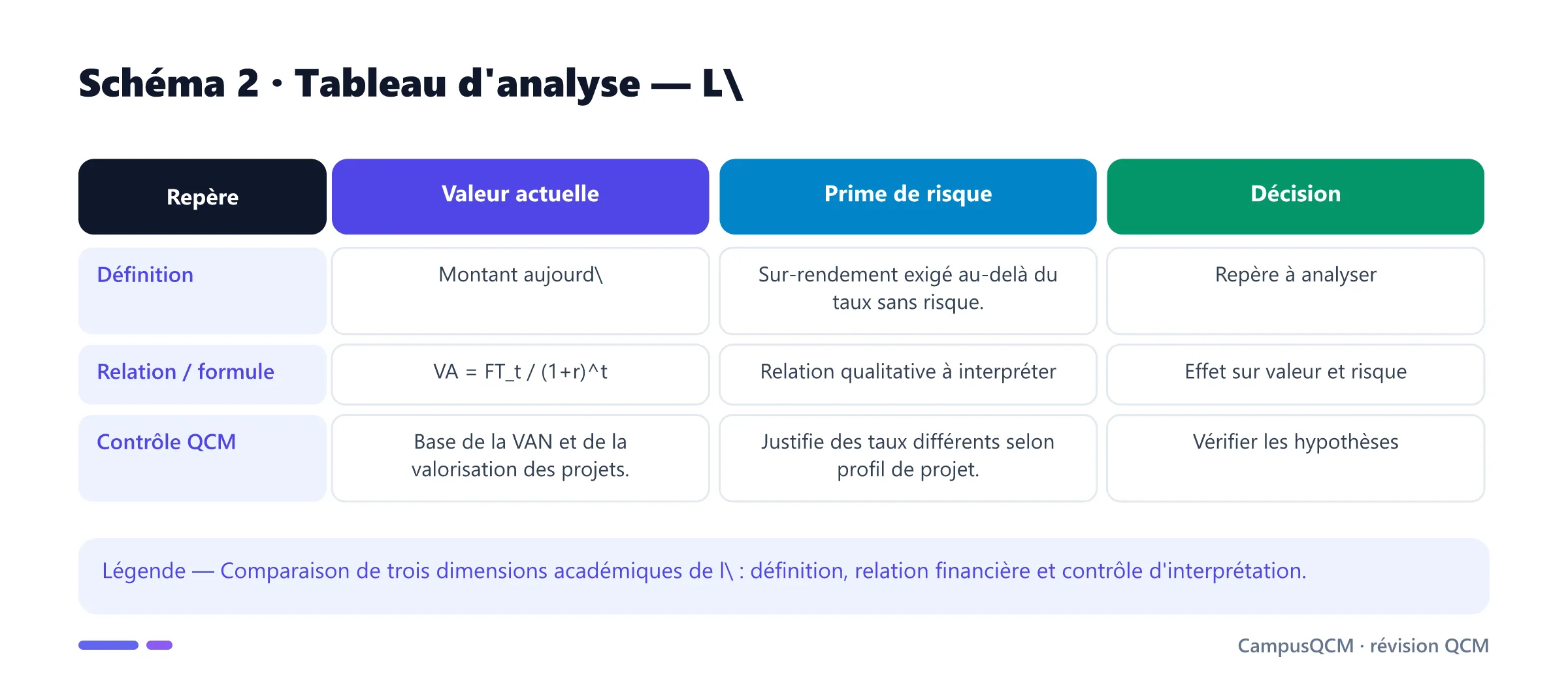 Schéma 2 · Tableau d'analyse — L\

| Repère | Valeur actuelle | Prime de risque | Décision |
|---|---|---|---|
| Définition | Montant aujourd\ | Sur-rendement exigé au-delà du taux sans risque. | Repère à analyser |
| Relation / formule | VA = FT_t / (1+r)^t | Relation qualitative à interpréter | Effet sur valeur et risque |
| Contrôle QCM | Base de la VAN et de la valorisation des projets. | Justifie des taux différents selon profil de projet. | Vérifier les hypothèses |

Légende — Comparaison de trois dimensions académiques de l\ : définition, relation financière et contrôle d'interprétation.

CampusQCM · révision QCM